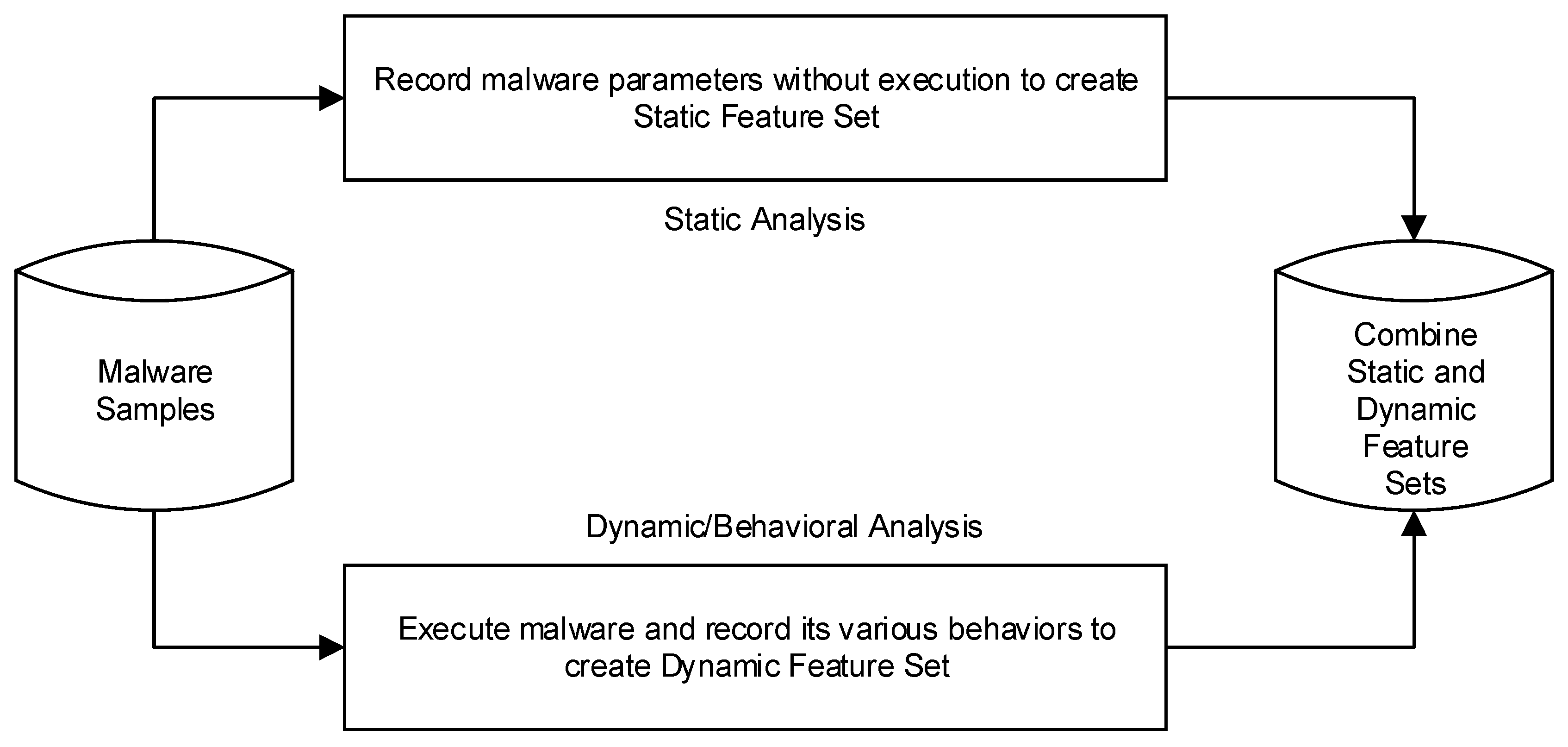 Record malware parameters without execution to create Static Feature Set

Static Analysis

Malware Samples

Combine Static and Dynamic Feature Sets

Dynamic/Behavioral Analysis

Execute malware and record its various behaviors to create Dynamic Feature Set